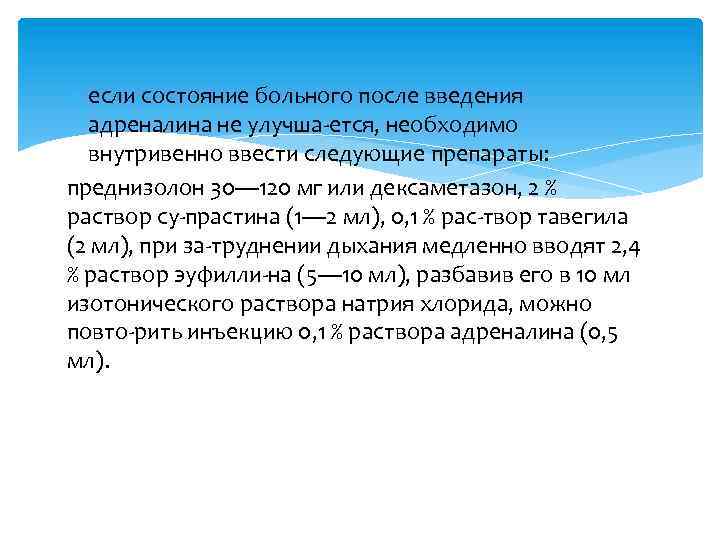 если состояние больного после введения адреналина не улучша-ется, необходимо внутривенно ввести следующие препараты:

преднизолон 30—120 мг или дексаметазон, 2 % раствор су-прастина (1—2 мл), 0,1 % рас-твор тавегила (2 мл), при за-труднении дыхания медленно вводят 2,4 % раствор эуфилли-на (5—10 мл), разбавив его в 10 мл изотонического раствора натрия хлорида, можно повто-рить инъекцию 0,1 % раствора адреналина (0,5 мл).